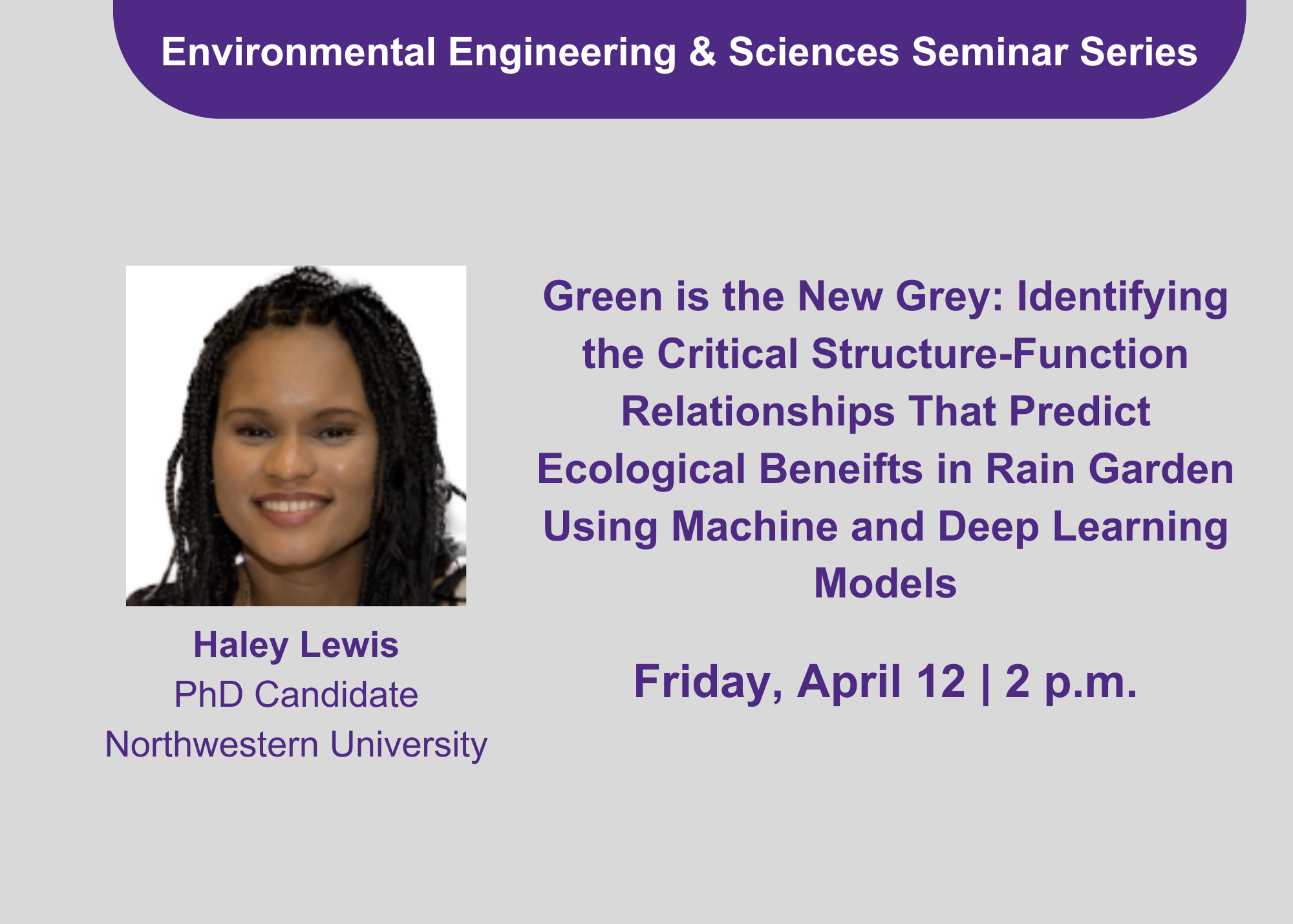 Environmental Engineering & Sciences Seminar Series

Haley Lewis
PhD Candidate
Northwestern University

Green is the New Grey: Identifying the Critical Structure-Function Relationships That Predict Ecological Beneifts in Rain Garden Using Machine and Deep Learning Models

Friday, April 12 | 2 p.m.